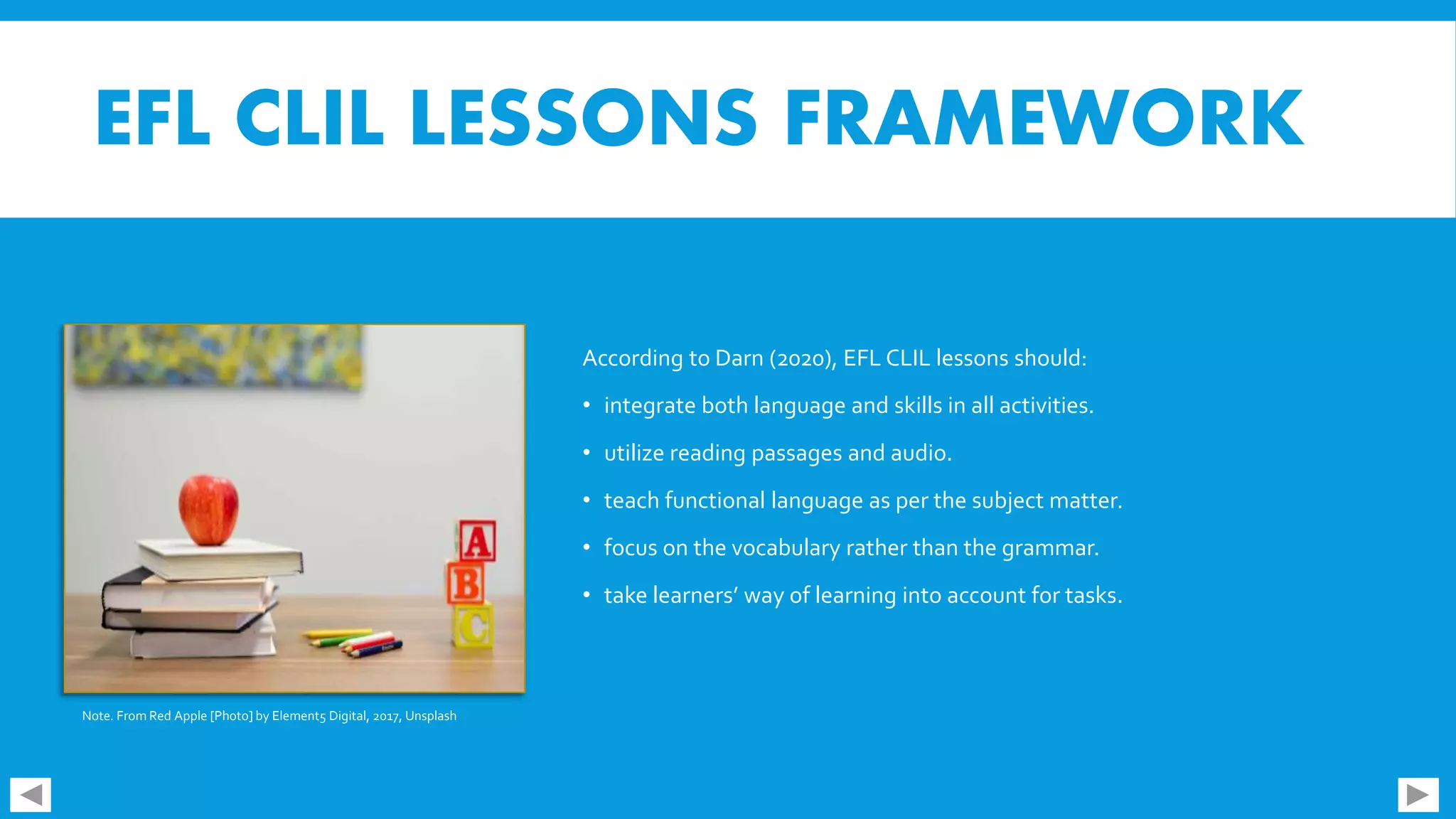 EFL CLIL LESSONS FRAMEWORK

A
B
C

Note. From Red Apple [Photo] by Element5 Digital, 2017, Unsplash

According to Darn (2020), EFL CLIL lessons should:

• integrate both language and skills in all activities.
• utilize reading passages and audio.
• teach functional language as per the subject matter.
• focus on the vocabulary rather than the grammar.
• take learners' way of learning into account for tasks.